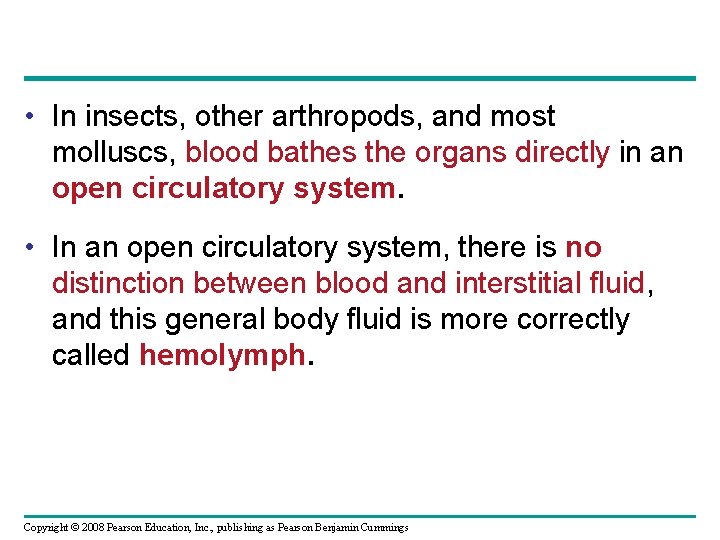 • In insects, other arthropods, and most molluscs, blood bathes the organs directly in an open circulatory system.

• In an open circulatory system, there is no distinction between blood and interstitial fluid, and this general body fluid is more correctly called hemolymph.

Copyright © 2008 Pearson Education, Inc., publishing as Pearson Benjamin Cummings